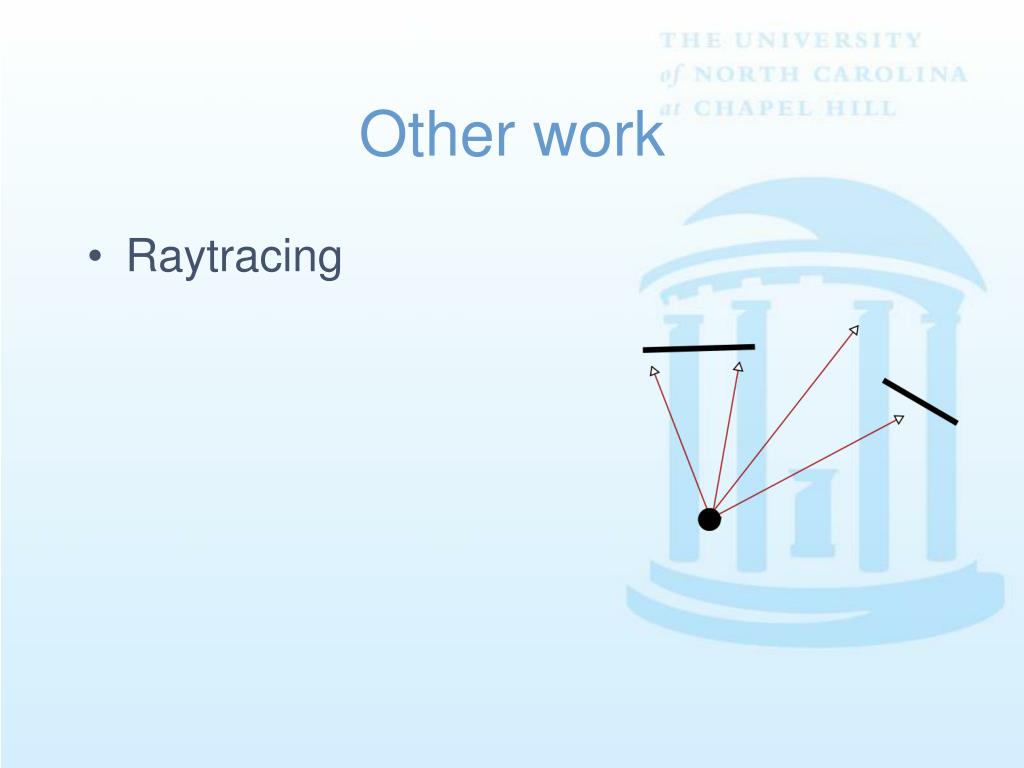 THE UNIVERSITY
of NORTH CAROLINA
at CHAPEL HILL

Other work

• Raytracing